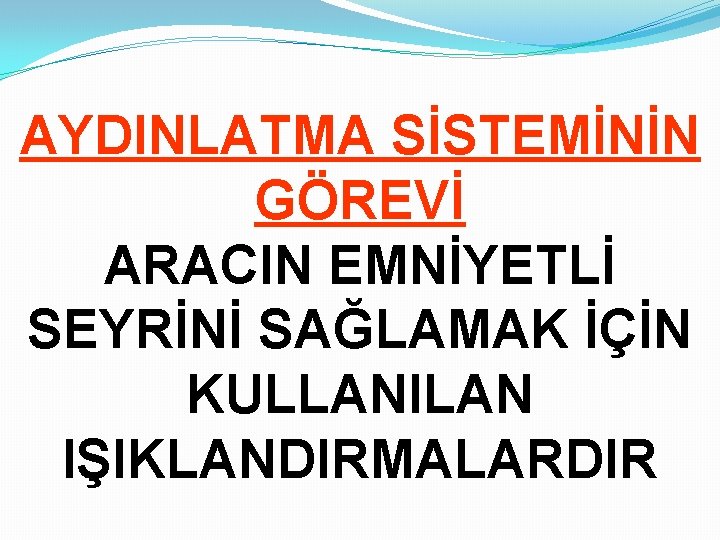 AYDINLATMA SİSTEMİNİN GÖREVİ

ARACIN EMNİYETLİ SEYRİNİ SAĞLAMAK İÇİN KULLANILAN IŞIKLANDIRMALARDIR